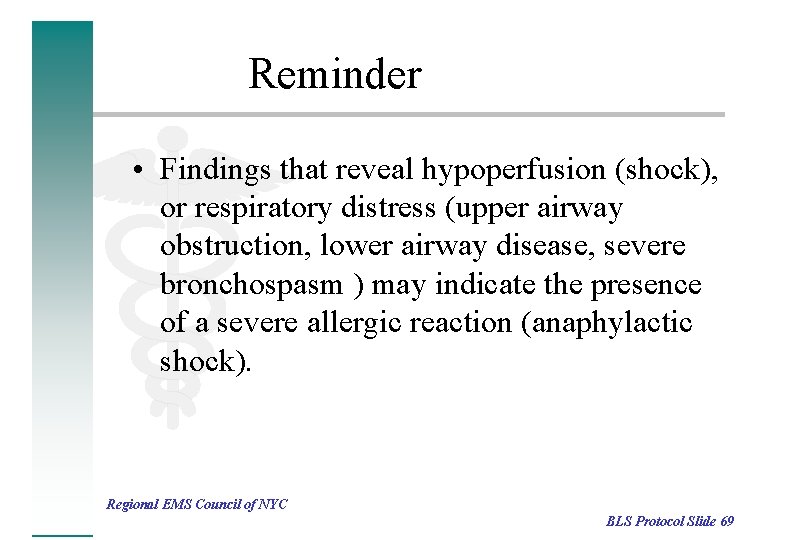 Reminder

• Findings that reveal hypoperfusion (shock), or respiratory distress (upper airway obstruction, lower airway disease, severe bronchospasm ) may indicate the presence of a severe allergic reaction (anaphylactic shock).

Regional EMS Council of NYC

BLS Protocol Slide 69